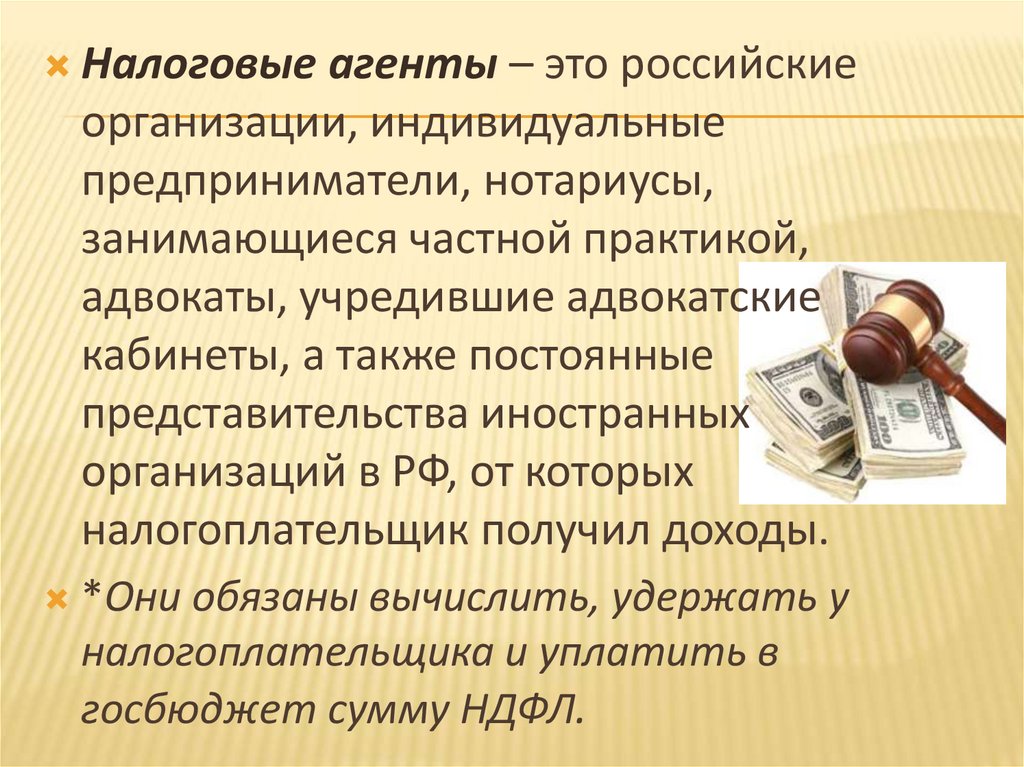 Налоговые агенты – это российские организации, индивидуальные предприниматели, нотариусы, занимающиеся частной практикой, адвокаты, учредившие адвокатские кабинеты, а также постоянные представительства иностранных организаций в РФ, от которых налогоплательщик получил доходы.

*Они обязаны вычислить, удержать у налогоплательщика и уплатить в госбюджет сумму НДФЛ.